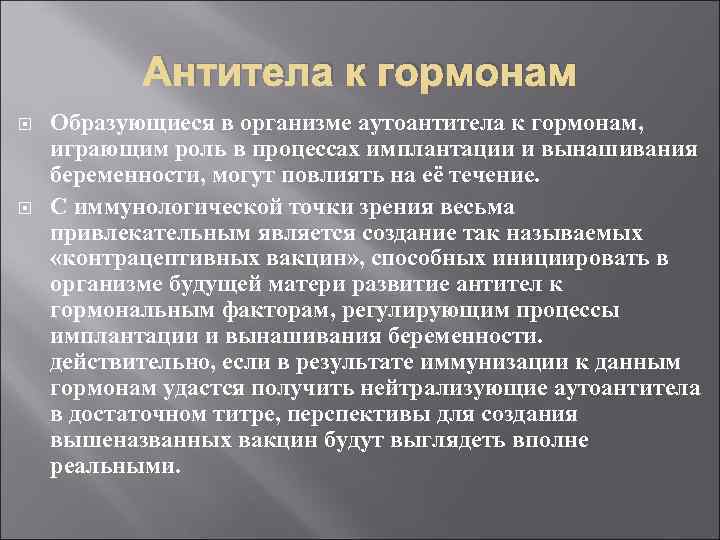 Антитела к гормонам

Образующиеся в организме аутоантитела к гормонам, играющим роль в процессах имплантации и вынашивания беременности, могут повлиять на её течение.

С иммунологической точки зрения весьма привлекательным является создание так называемых «контрацептивных вакцин», способных инициировать в организме будущей матери развитие антител к гормональным факторам, регулирующим процессы имплантации и вынашивания беременности. действительно, если в результате иммунизации к данным гормонам удастся получить нейтрализующие аутоантитела в достаточном титре, перспективы для создания вышеназванных вакцин будут выглядеть вполне реальными.